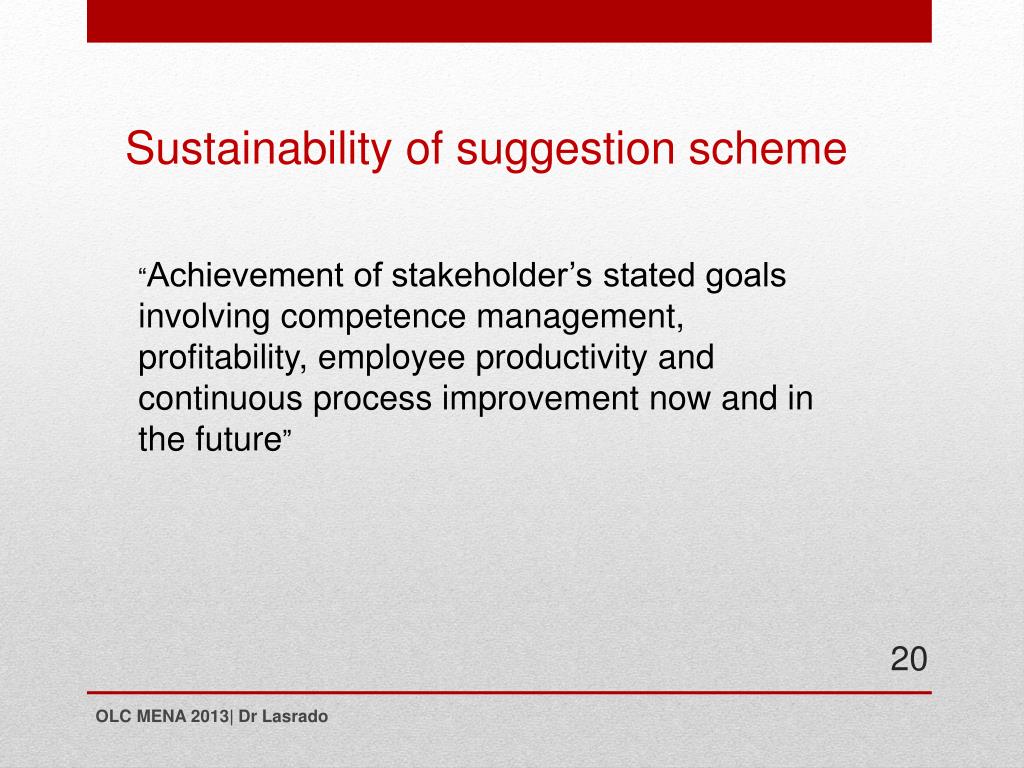 Sustainability of suggestion scheme

“Achievement of stakeholder’s stated goals involving competence management, profitability, employee productivity and continuous process improvement now and in the future”

20

OLC MENA 2013| Dr Lasrado